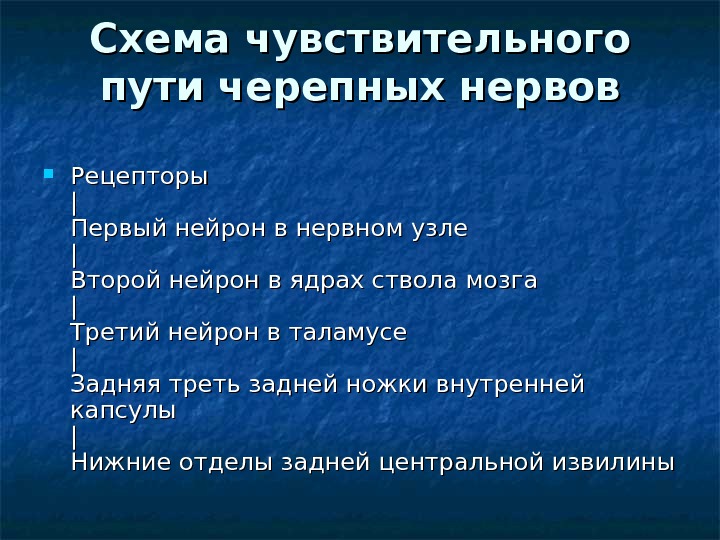 Схема чувствительного пути черепных нервов

Рецепторы
|
Первый нейрон в нервном узле
|
Второй нейрон в ядрах ствола мозга
|
Третий нейрон в таламусе
|
Задняя треть задней ножки внутренней капсулы
|
Нижние отделы задней центральной извилины